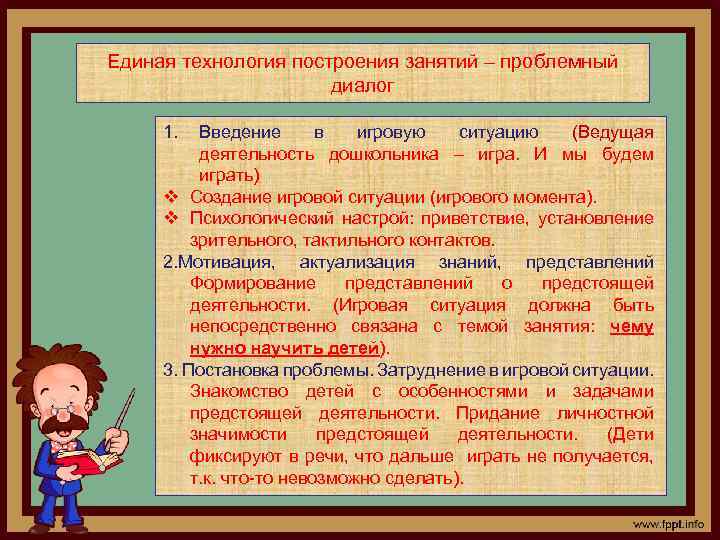 Единая технология построения занятий – проблемный диалог

1. Введение в игровую ситуацию (Ведущая деятельность дошкольника – игра. И мы будем играть)
❖ Создание игровой ситуации (игрового момента).
❖ Психологический настрой: приветствие, установление зрительного, тактильного контактов.
2.Мотивация, актуализация знаний, представлений Формирование представлений о предстоящей деятельности. (Игровая ситуация должна быть непосредственно связана с темой занятия: чему нужно научить детей).
3. Постановка проблемы. Затруднение в игровой ситуации. Знакомство детей с особенностями и задачами предстоящей деятельности. Придание личностной значимости предстоящей деятельности. (Дети фиксируют в речи, что дальше играть не получается, т.к. что-то невозможно сделать).

www.fppt.info